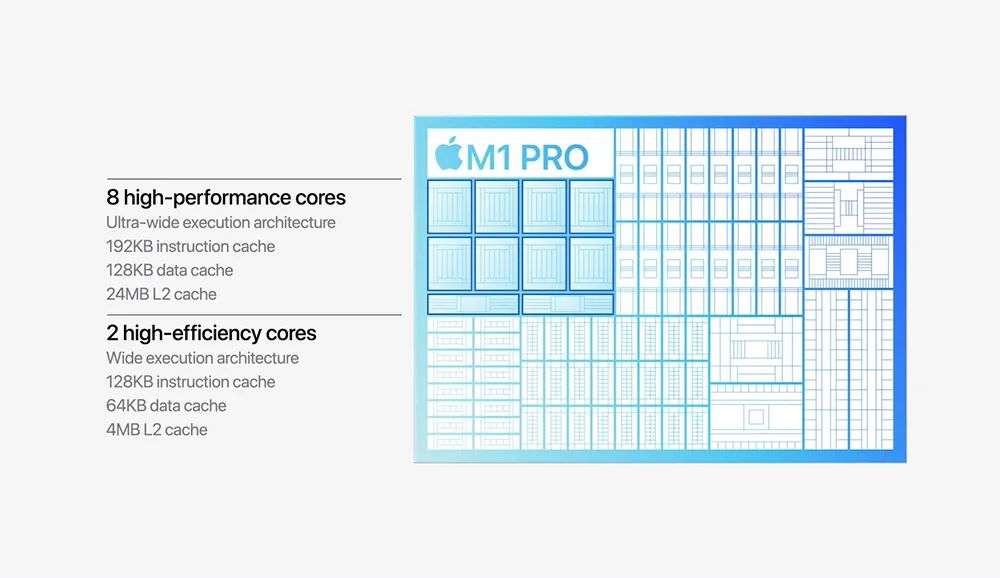 8 high-performance cores
Ultra-wide execution architecture
192KB instruction cache
128KB data cache
24MB L2 cache

2 high-efficiency cores
Wide execution architecture
128KB instruction cache
64KB data cache
4MB L2 cache

M1 PRO